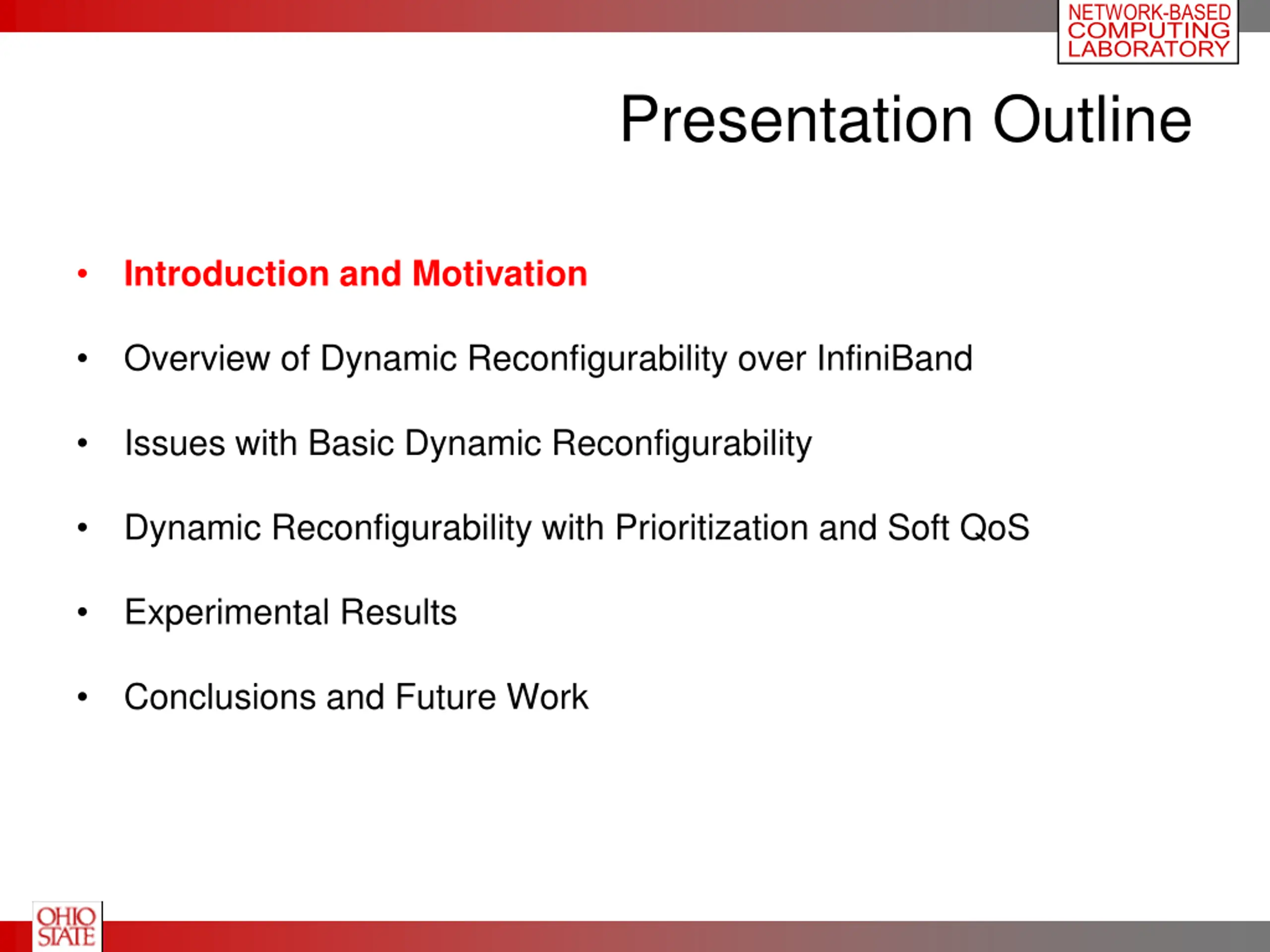 NETWORK-BASED COMPUTING LABORATORY

Presentation Outline

• Introduction and Motivation

• Overview of Dynamic Reconfigurability over InfiniBand

• Issues with Basic Dynamic Reconfigurability

• Dynamic Reconfigurability with Prioritization and Soft QoS

• Experimental Results

• Conclusions and Future Work

OHIO STATE